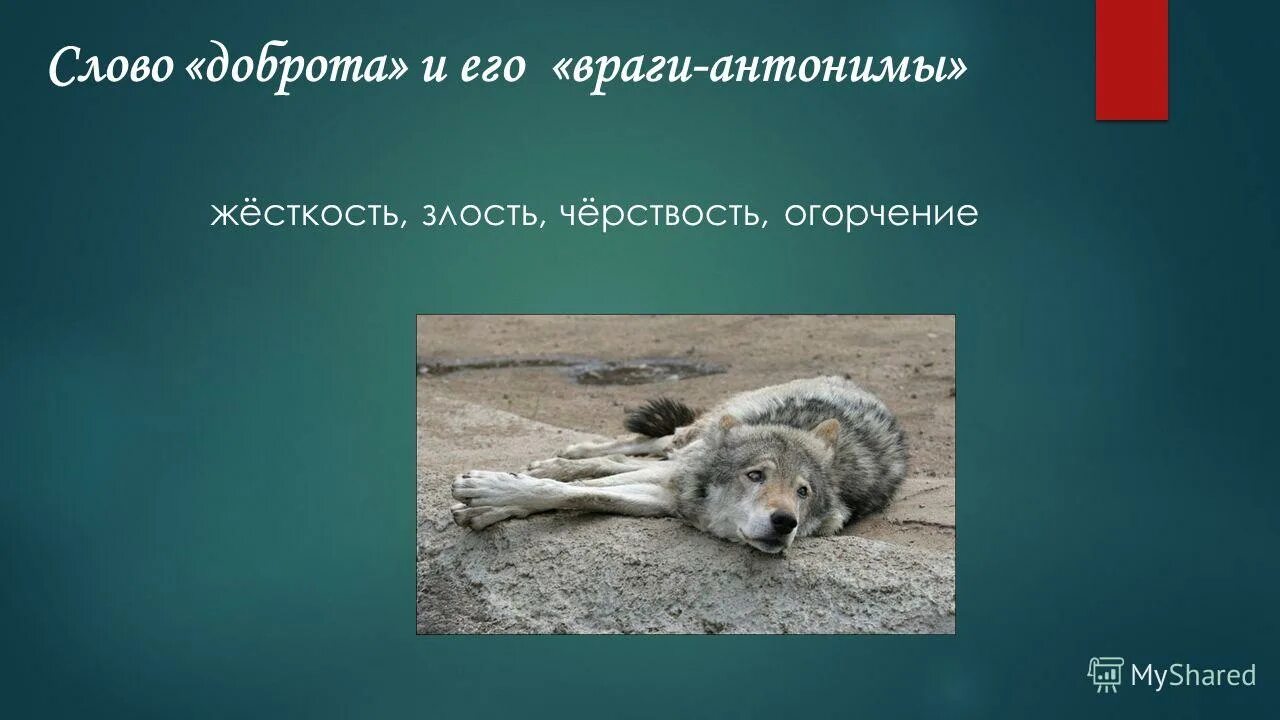 Слово «доброта» и его «враги-антонимы»

жёсткость, злость, чёрствость, огорчение

MyShared